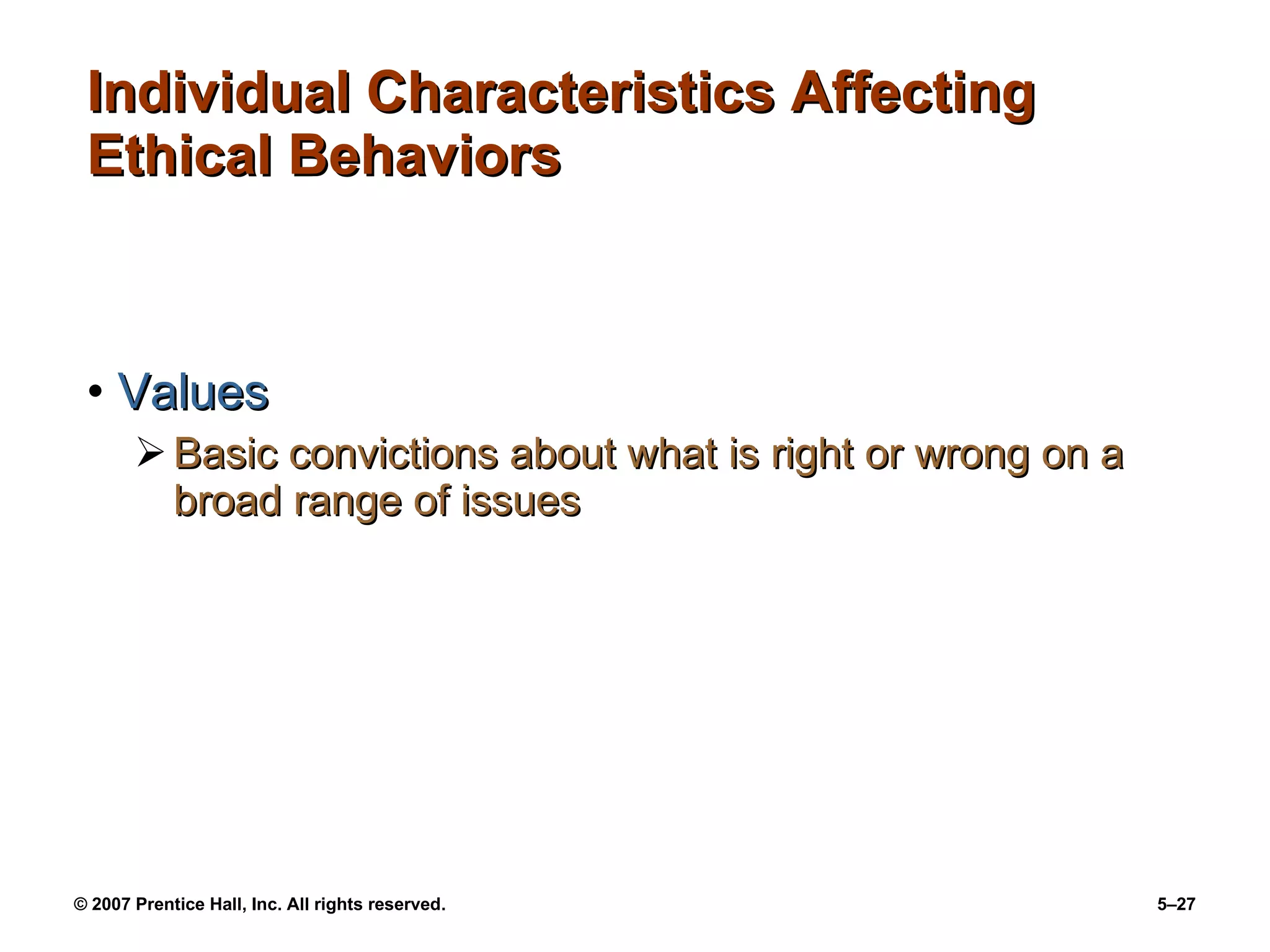 Individual Characteristics Affecting Ethical Behaviors

• Values
  ➢ Basic convictions about what is right or wrong on a broad range of issues

© 2007 Prentice Hall, Inc. All rights reserved.

5–27